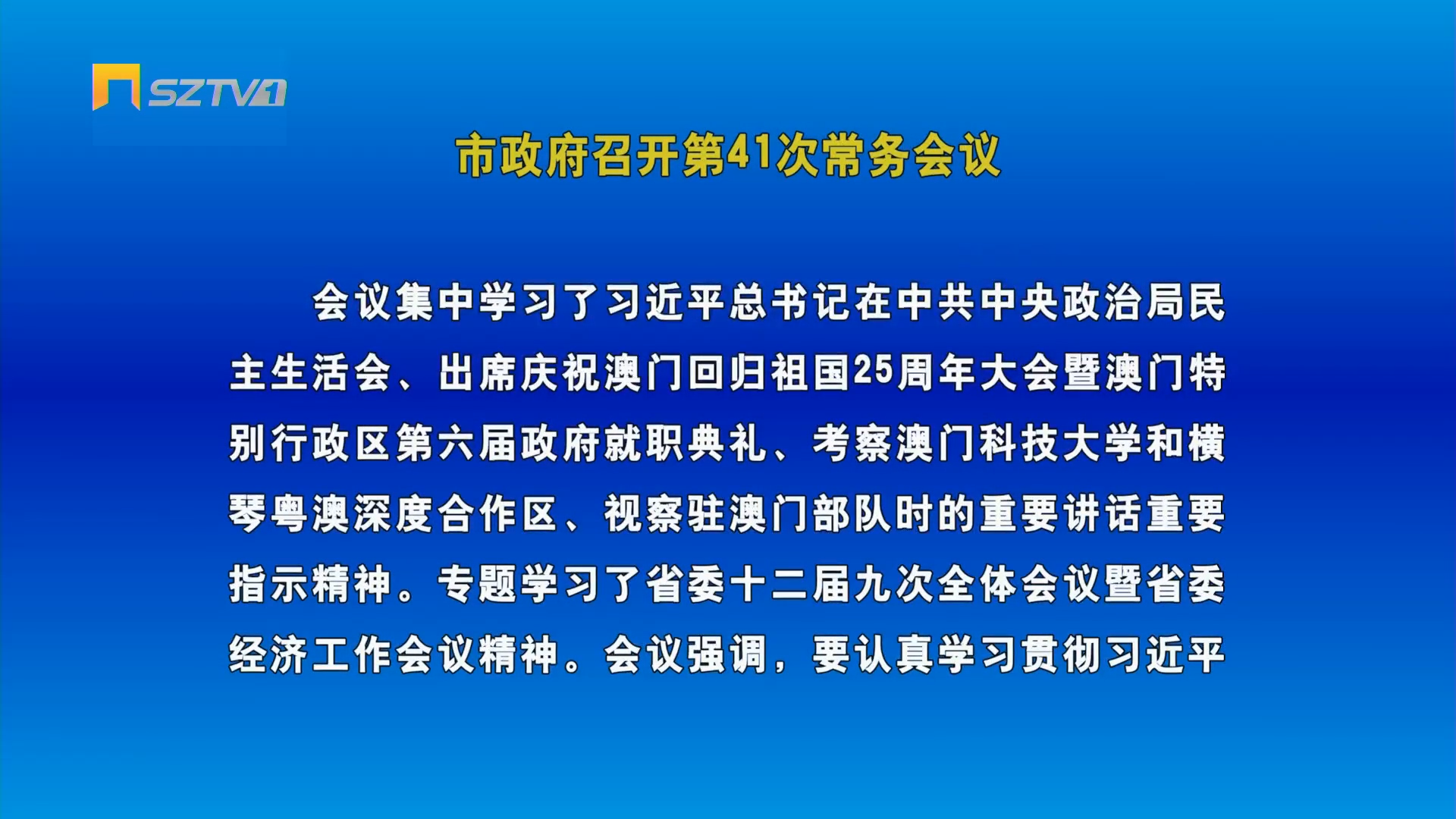 SZTV1

市政府召开第41次常务会议

会议集中学习了习近平总书记在中共中央政治局民主生活会、出席庆祝澳门回归祖国25周年大会暨澳门特别行政区第六届政府就职典礼、考察澳门科技大学和横琴粤澳深度合作区、视察驻澳门部队时的重要讲话重要指示精神。专题学习了省委十二届九次全体会议暨省委经济工作会议精神。会议强调，要认真学习贯彻习近平